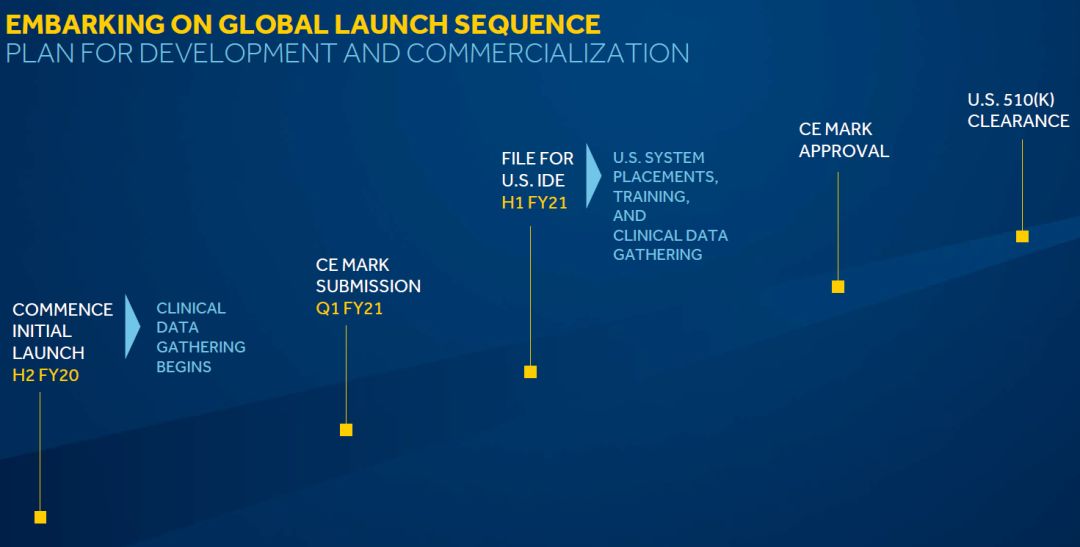 EMBARKING ON GLOBAL LAUNCH SEQUENCE
PLAN FOR DEVELOPMENT AND COMMERCIALIZATION

COMMENCE INITIAL LAUNCH
H2 FY20

CLINICAL DATA GATHERING BEGINS

CE MARK SUBMISSION
Q1 FY21

FILE FOR U.S. IDE
H1 FY21

U.S. SYSTEM PLACEMENTS, TRAINING, AND CLINICAL DATA GATHERING

CE MARK APPROVAL

U.S. 510(K) CLEARANCE